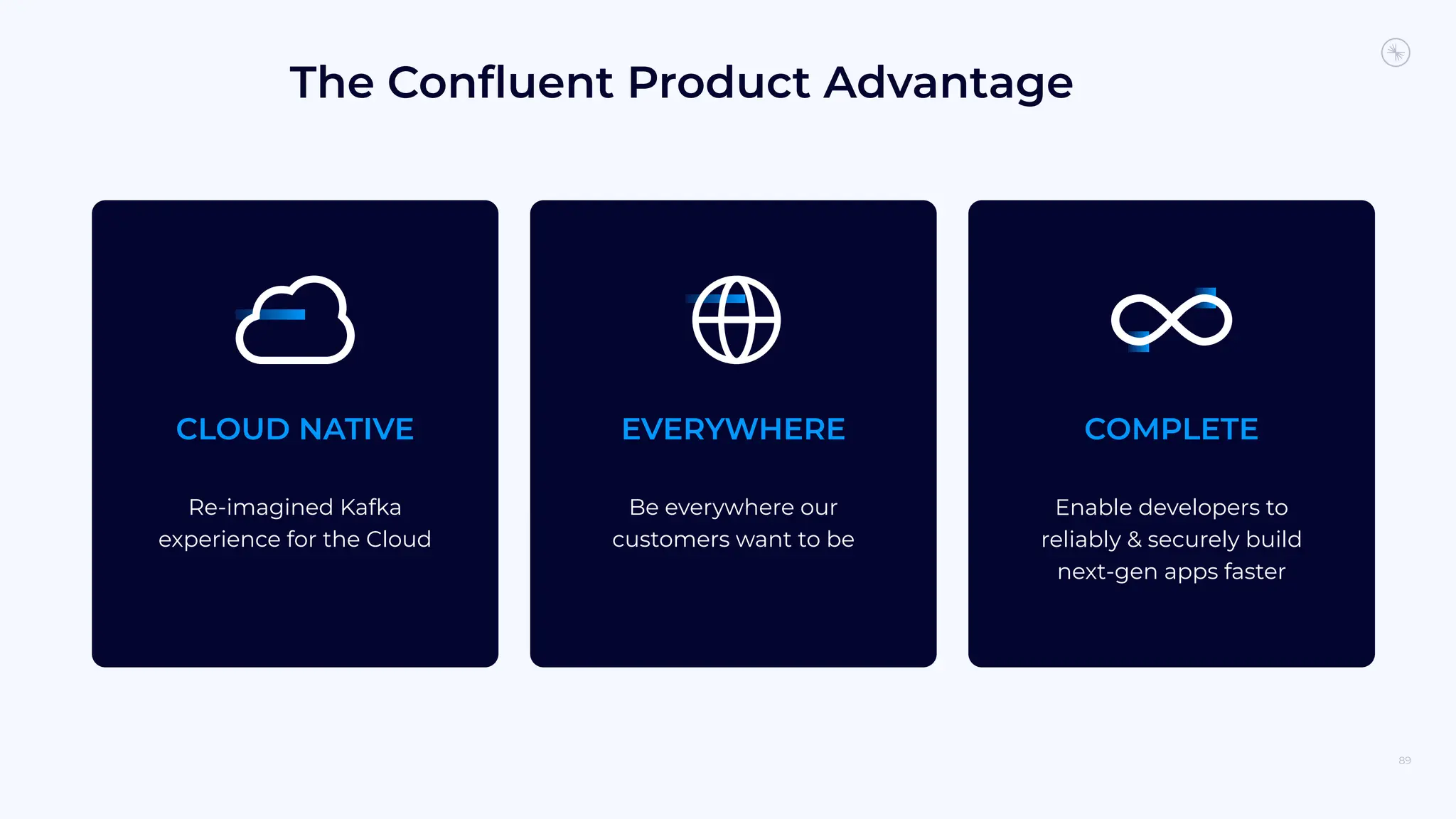 The Confluent Product Advantage

CLOUD NATIVE

Re-imagined Kafka experience for the Cloud

EVERYWHERE

Be everywhere our customers want to be

COMPLETE

Enable developers to reliably & securely build next-gen apps faster

89